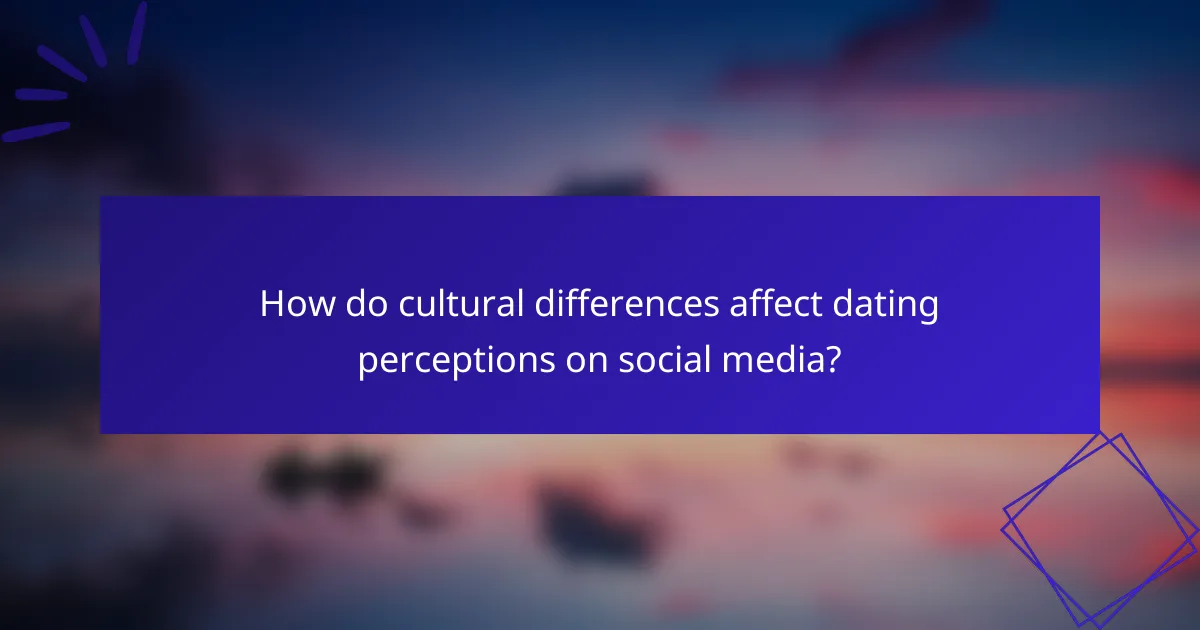 How do cultural differences affect dating perceptions on social media?